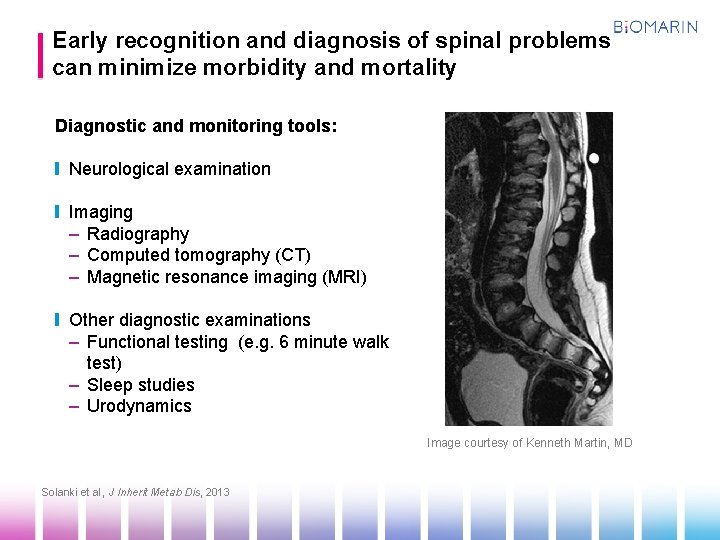 BiOMARIN

Early recognition and diagnosis of spinal problems can minimize morbidity and mortality

Diagnostic and monitoring tools:

Neurological examination

Imaging
– Radiography
– Computed tomography (CT)
– Magnetic resonance imaging (MRI)

Other diagnostic examinations
– Functional testing (e.g. 6 minute walk test)
– Sleep studies
– Urodynamics

Image courtesy of Kenneth Martin, MD

Solanki et al, J Inherit Metab Dis, 2013